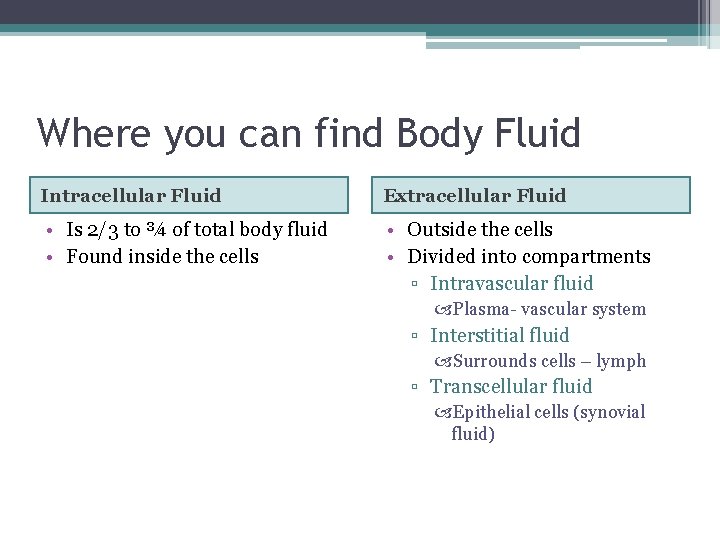 Where you can find Body Fluid

Intracellular Fluid

• Is 2/3 to ¾ of total body fluid
• Found inside the cells

Extracellular Fluid

• Outside the cells
• Divided into compartments
▫ Intravascular fluid
Plasma- vascular system
▫ Interstitial fluid
Surrounds cells – lymph
▫ Transcellular fluid
Epithelial cells (synovial fluid)